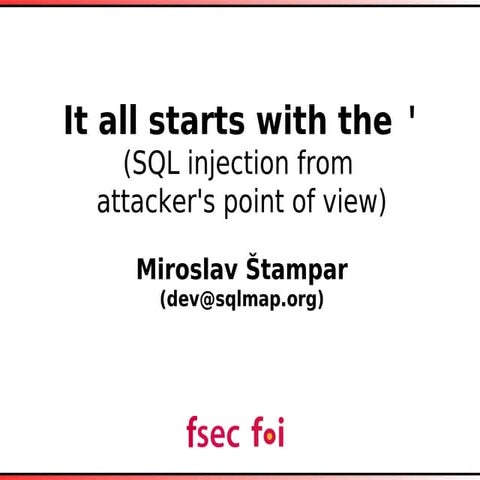 It all starts with the '
(SQL injection from attacker's point of view)

Miroslav Štampar
(dev@sqlmap.org)

fsec foi